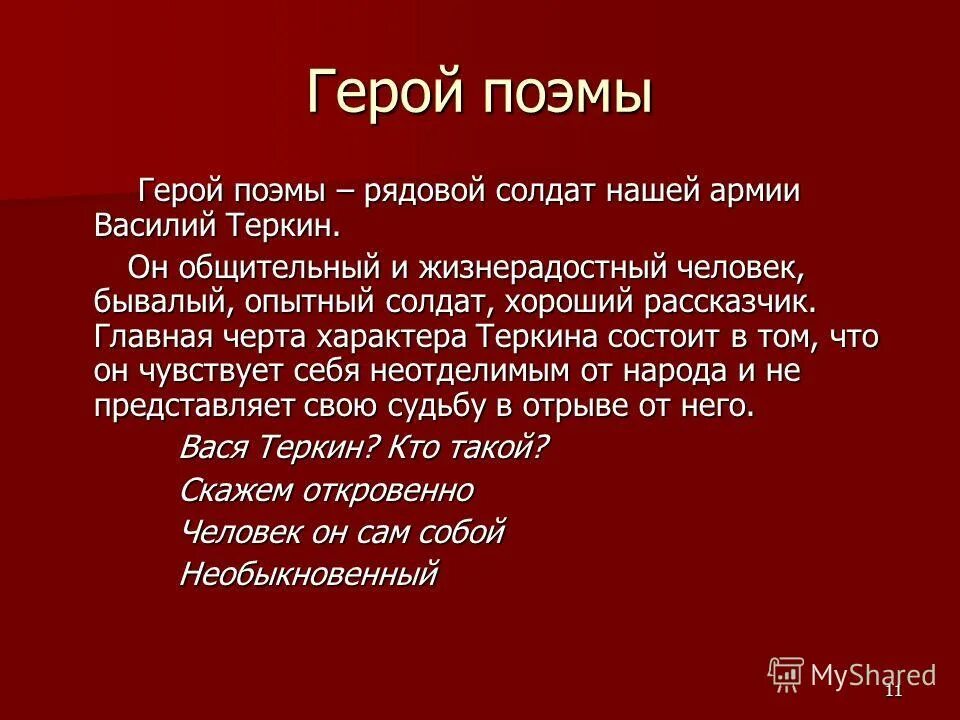 Герой поэмы

Герой поэмы – рядовой солдат нашей армии Василий Теркин.

Он общительный и жизнерадостный человек, бывалый, опытный солдат, хороший рассказчик. Главная черта характера Теркина состоит в том, что он чувствует себя неотделимым от народа и не представляет свою судьбу в отрыве от него.

Вася Теркин? Кто такой?
Скажем откровенно
Человек он сам собой
Необыкновенный

MyShared

11